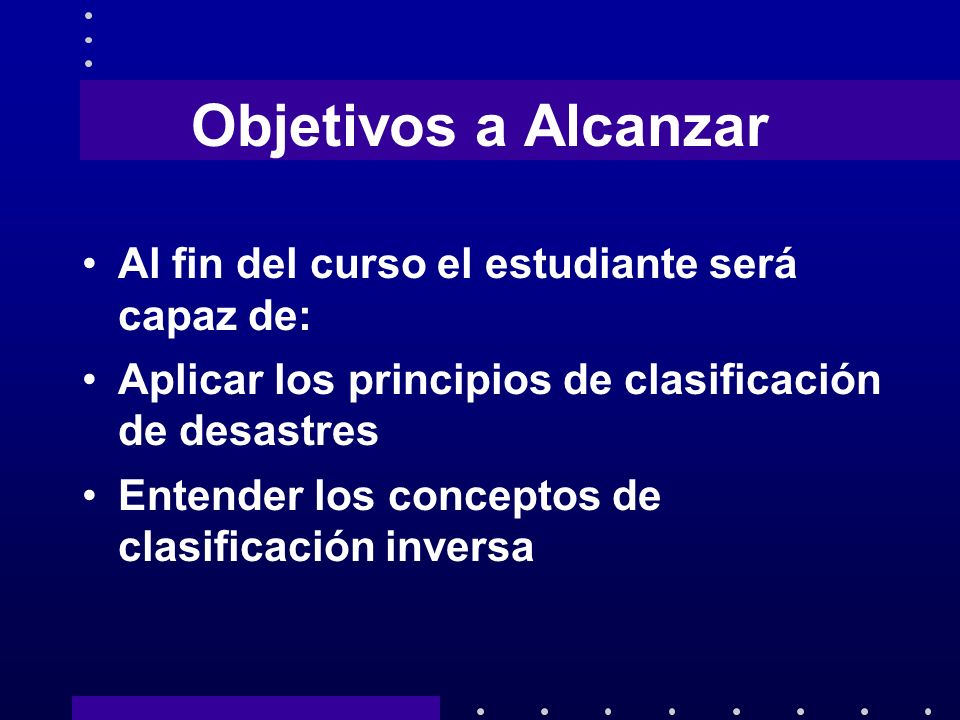 Objetivos a Alcanzar

• Al fin del curso el estudiante será capaz de:

• Aplicar los principios de clasificación de desastres

• Entender los conceptos de clasificación inversa